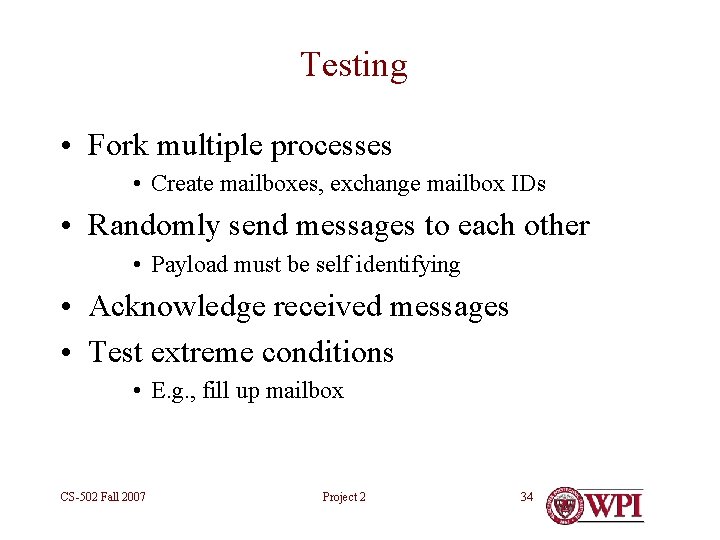 Testing

• Fork multiple processes
  • Create mailboxes, exchange mailbox IDs
• Randomly send messages to each other
  • Payload must be self identifying
• Acknowledge received messages
• Test extreme conditions
  • E.g., fill up mailbox

CS-502 Fall 2007

Project 2

34

WPI